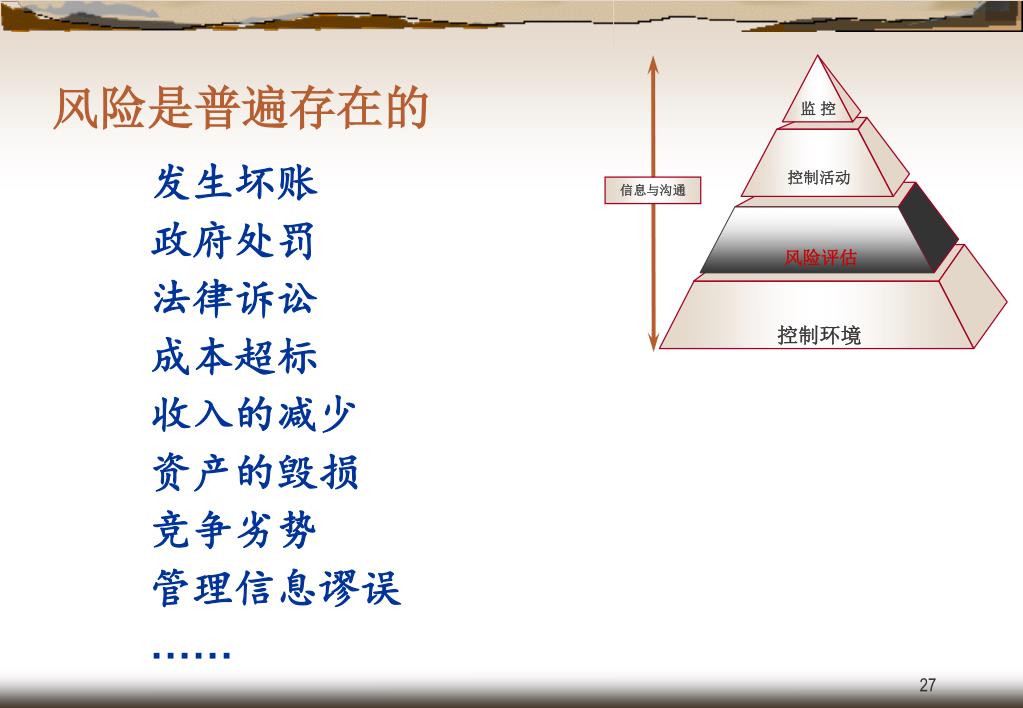 风险是普遍存在的

发生坏账
政府处罚
法律诉讼
成本超标
收入的减少
资产的毁损
竞争劣势
管理信息谬误
……

信息与沟通

监 控
控制活动
风险评估
控制环境

27